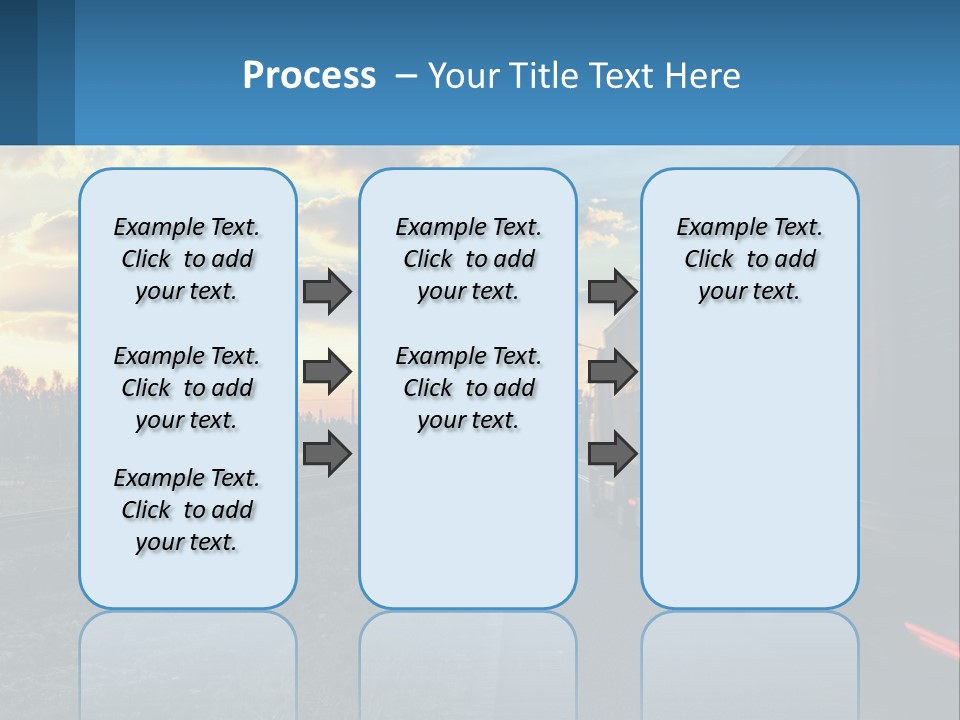 Process – Your Title Text Here

Example Text. Click to add your text.

Example Text. Click to add your text.

Example Text. Click to add your text.

Example Text. Click to add your text.

Example Text. Click to add your text.

Example Text. Click to add your text.